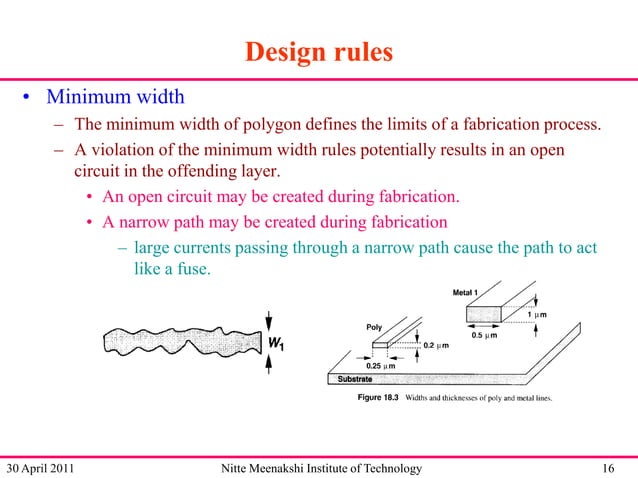 Design rules

• Minimum width
– The minimum width of polygon defines the limits of a fabrication process.
– A violation of the minimum width rules potentially results in an open circuit in the offending layer.
• An open circuit may be created during fabrication.
• A narrow path may be created during fabrication
– large currents passing through a narrow path cause the path to act like a fuse.

$W_1$

Metal 1
1 μm
0.5 μm
Poly
0.2 μm
0.25 μm
Substrate

Figure 18.3 Widths and thicknesses of poly and metal lines.

30 April 2011
Nitte Meenakshi Institute of Technology
16